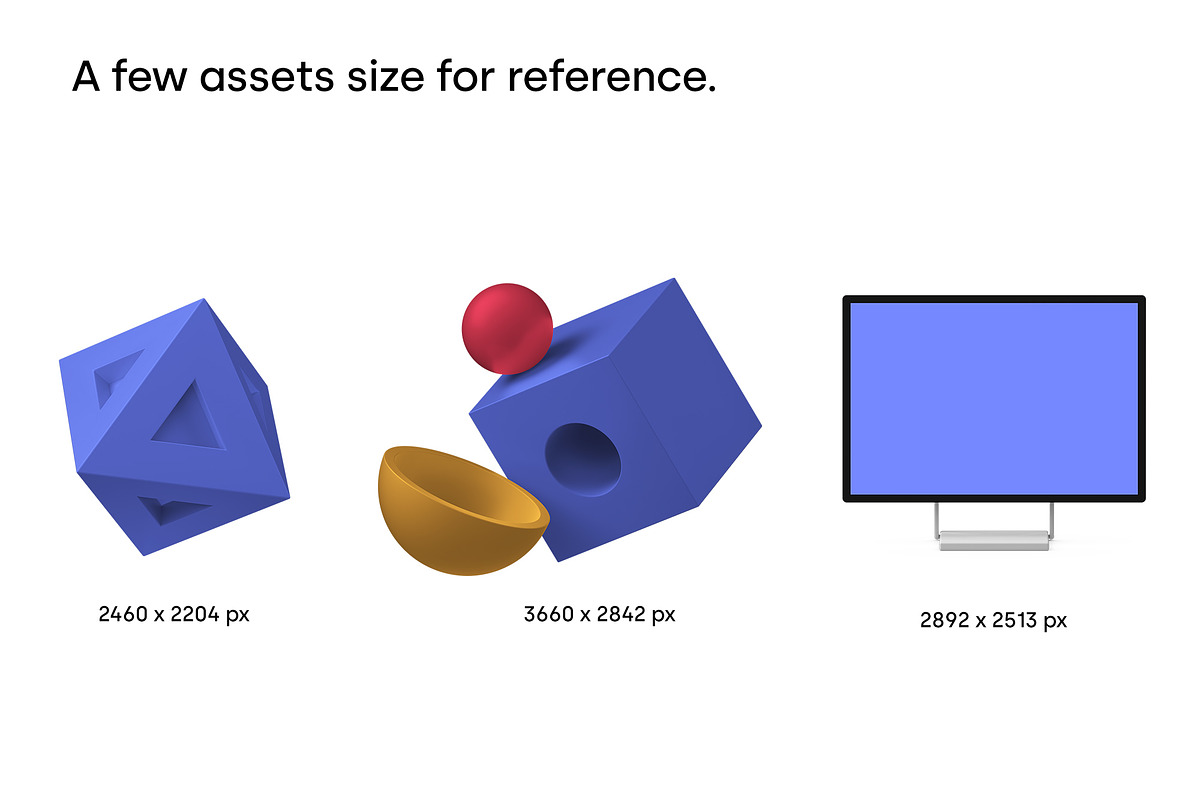 A few assets size for reference.

2460 x 2204 px

3660 x 2842 px

2892 x 2513 px